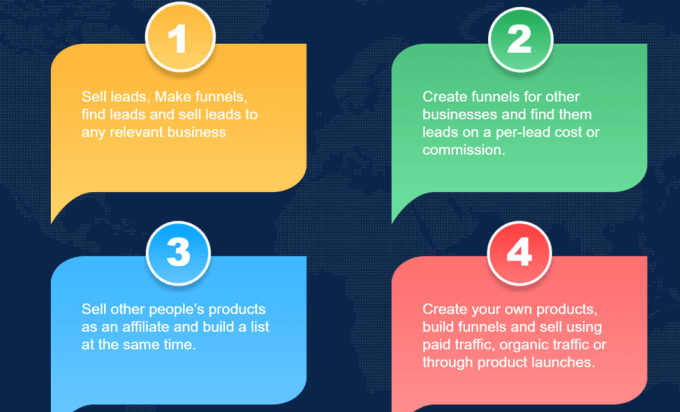 1

Sell leads, Make funnels, find leads and sell leads to any relevant business

2

Create funnels for other businesses and find them leads on a per-lead cost or commission.

3

Sell other people's products as an affiliate and build a list at the same time.

4

Create your own products, build funnels and sell using paid traffic, organic traffic or through product launches.